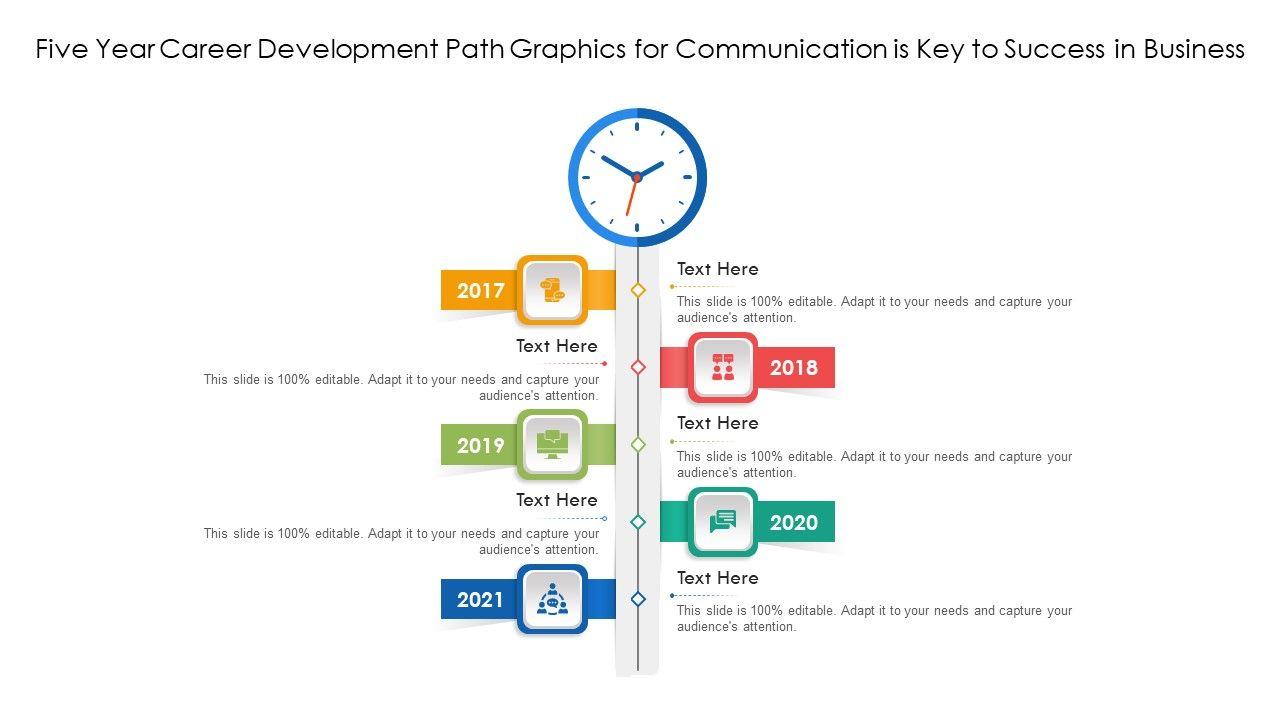 Five Year Career Development Path Graphics for Communication is Key to Success in Business

2017

Text Here

This slide is 100% editable. Adapt it to your needs and capture your audience's attention.

Text Here

This slide is 100% editable. Adapt it to your needs and capture your audience's attention.

2018

2019

Text Here

This slide is 100% editable. Adapt it to your needs and capture your audience's attention.

Text Here

This slide is 100% editable. Adapt it to your needs and capture your audience's attention.

2020

2021

Text Here

This slide is 100% editable. Adapt it to your needs and capture your audience's attention.